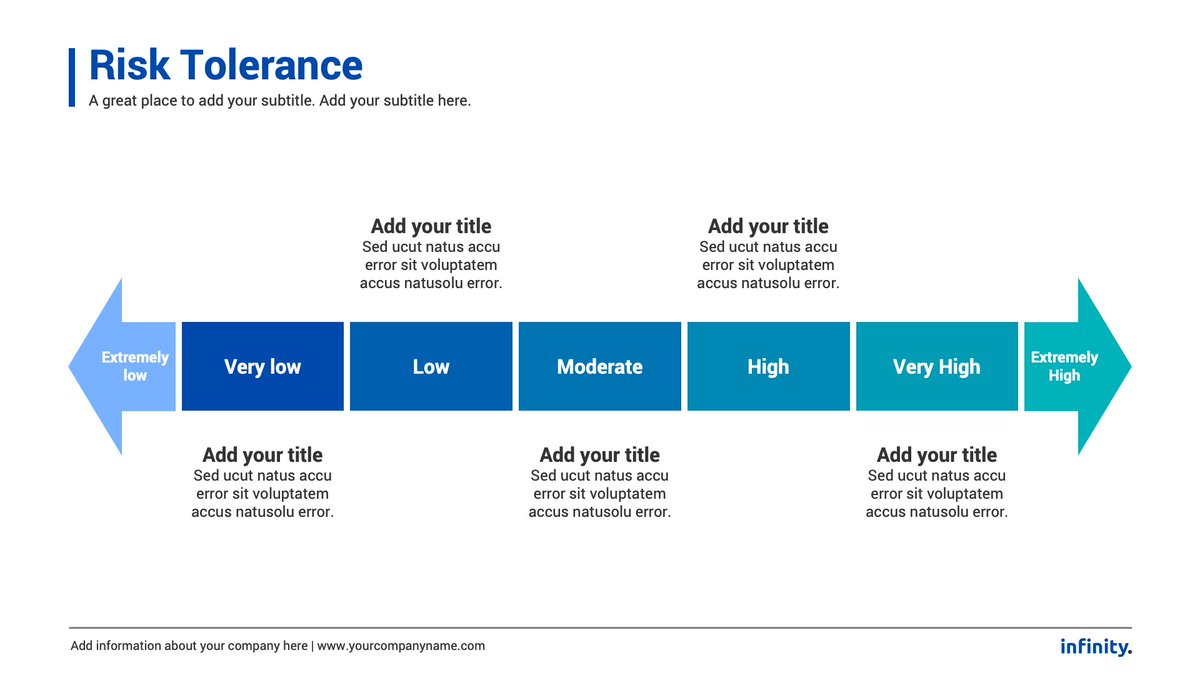 Risk Tolerance
A great place to add your subtitle. Add your subtitle here.

Add your title
Sed ucut natus accu error sit voluptatem accus natusolu error.

Add your title
Sed ucut natus accu error sit voluptatem accus natusolu error.

Extremely low

Very low

Low

Moderate

High

Very High

Extremely High

Add your title
Sed ucut natus accu error sit voluptatem accus natusolu error.

Add your title
Sed ucut natus accu error sit voluptatem accus natusolu error.

Add your title
Sed ucut natus accu error sit voluptatem accus natusolu error.

Add information about your company here | www.yourcompanyname.com

infinity.